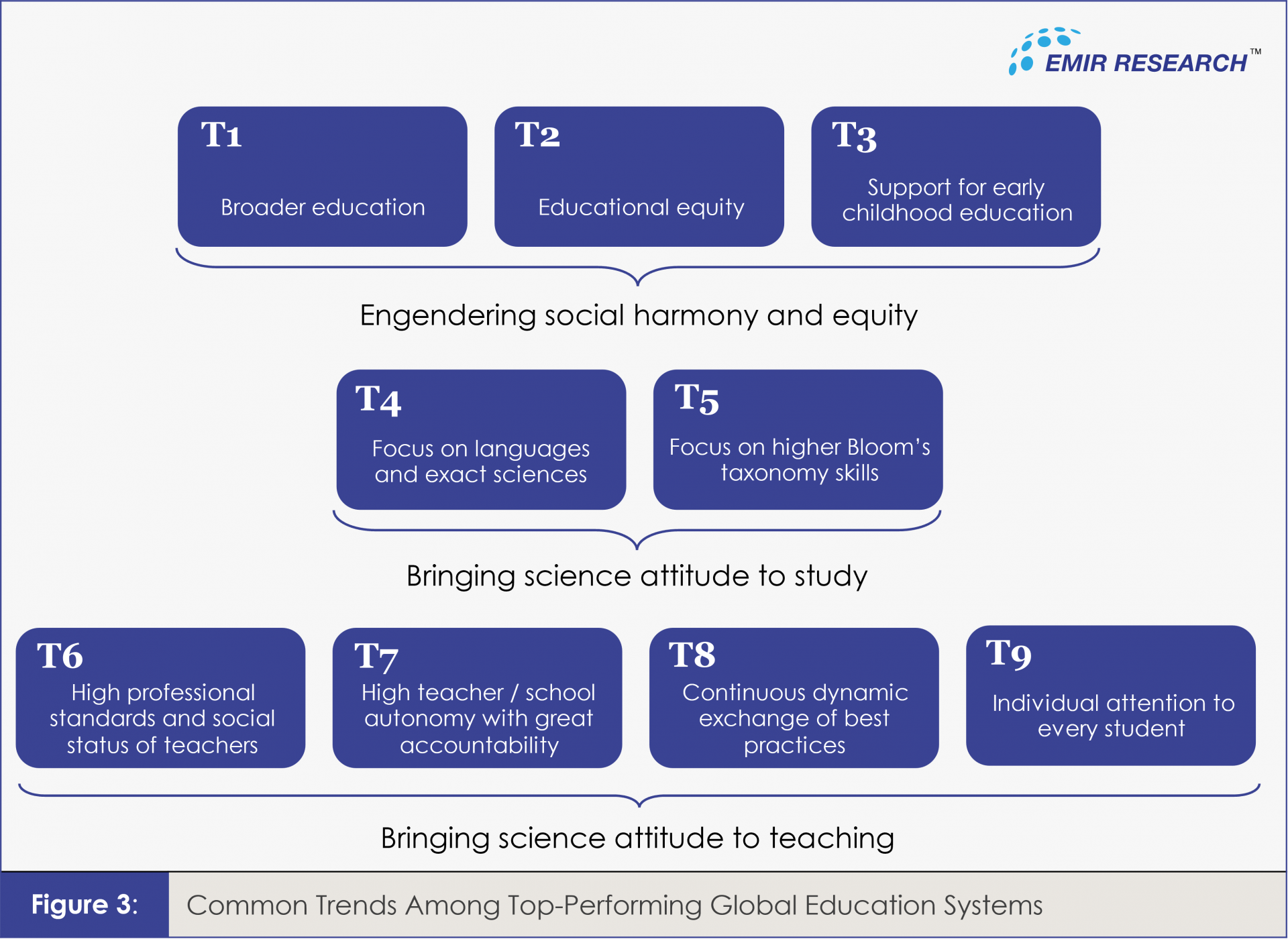 EMIR RESEARCH™

T1
Broader education

T2
Educational equity

T3
Support for early childhood education

Engendering social harmony and equity

T4
Focus on languages and exact sciences

T5
Focus on higher Bloom's taxonomy skills

Bringing science attitude to study

T6
High professional standards and social status of teachers

T7
High teacher / school autonomy with great accountability

T8
Continuous dynamic exchange of best practices

T9
Individual attention to every student

Bringing science attitude to teaching

Figure 3: Common Trends Among Top-Performing Global Education Systems